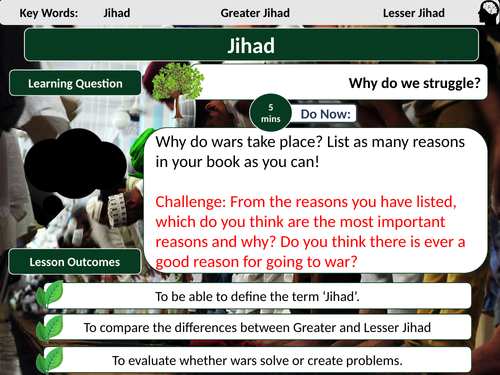 Key Words: Jihad Greater Jihad Lesser Jihad

Jihad

Learning Question

Why do we struggle?

5 mins

Do Now:

Why do wars take place? List as many reasons in your book as you can!

Challenge: From the reasons you have listed, which do you think are the most important reasons and why? Do you think there is ever a good reason for going to war?

Lesson Outcomes

To be able to define the term ‘Jihad’.

To compare the differences between Greater and Lesser Jihad

To evaluate whether wars solve or create problems.